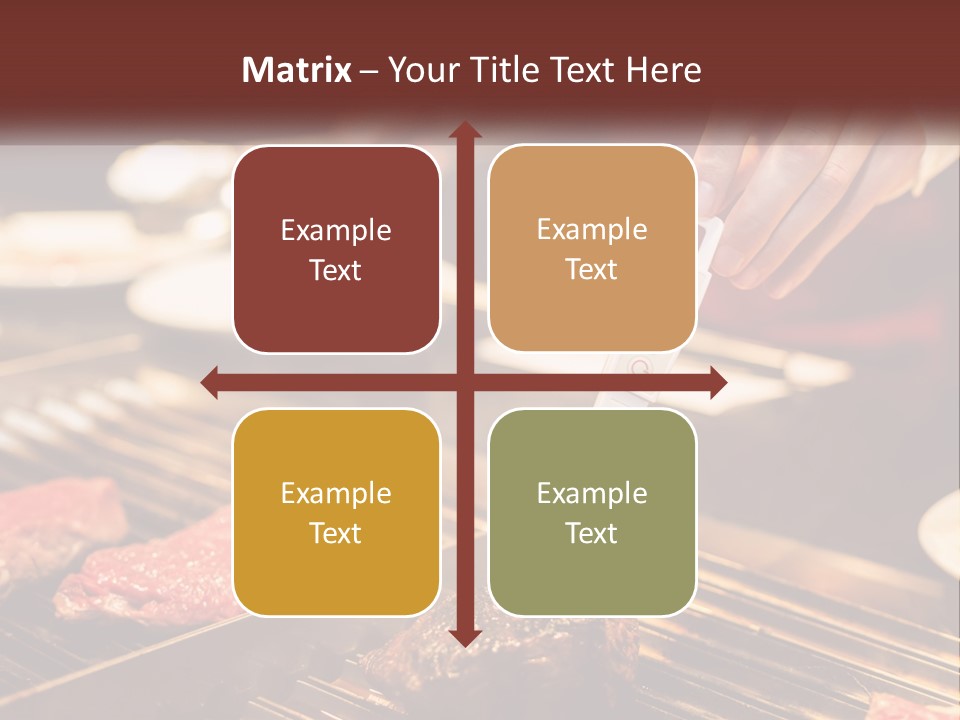 Matrix – Your Title Text Here

Example Text

Example Text

Example Text

Example Text